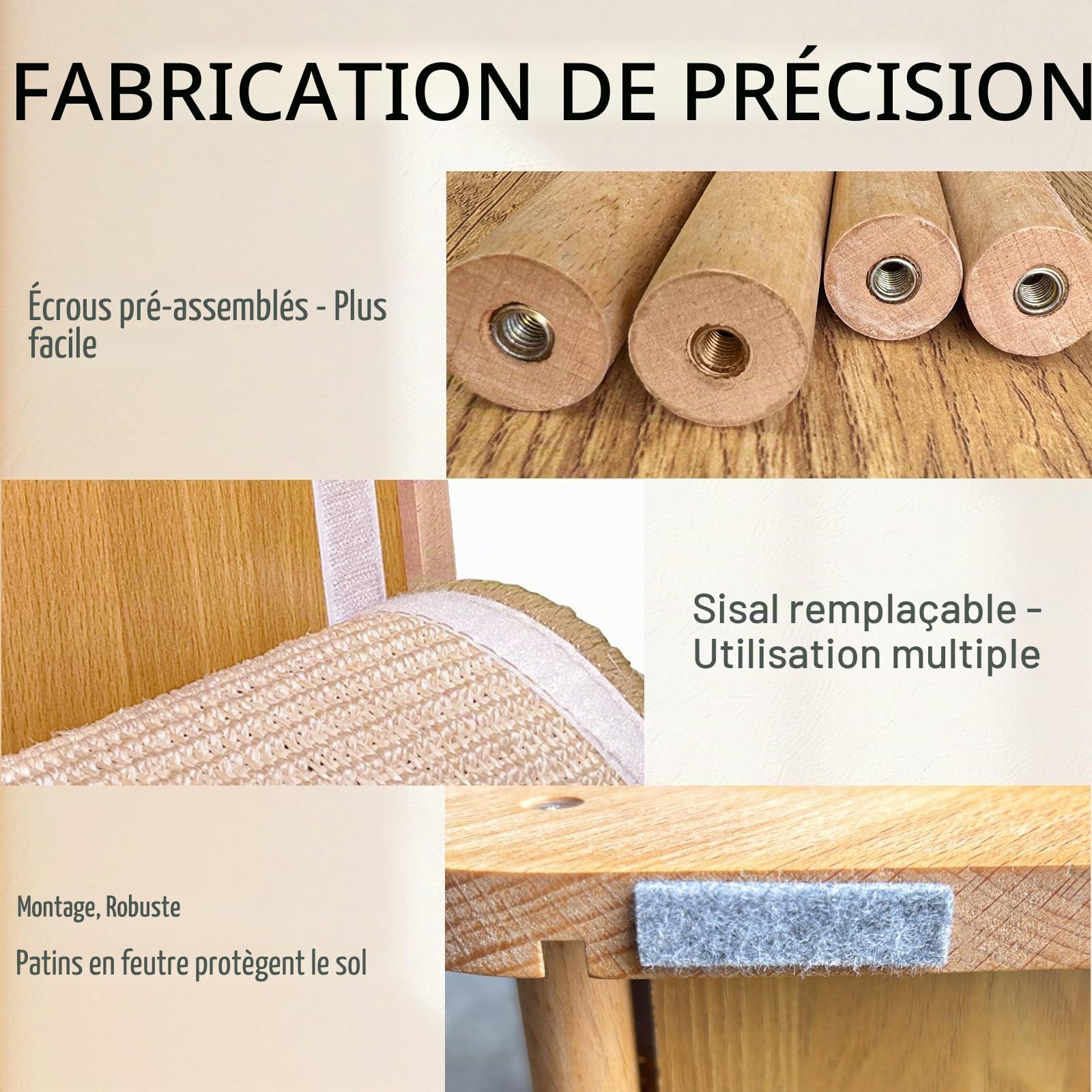 FABRICATION DE PRÉCISION

Écrous pré-assemblés - Plus facile

Sisal remplaçable - Utilisation multiple

Montage, Robuste

Patins en feutre protègent le sol